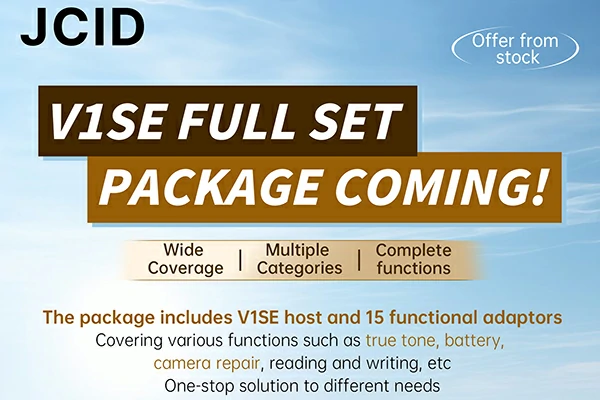 JCID

Offer from stock

V1SE FULL SET PACKAGE COMING!

Wide Coverage | Multiple Categories | Complete functions

The package includes V1SE host and 15 functional adaptors
Covering various functions such as true tone, battery, camera repair, reading and writing, etc
One-stop solution to different needs